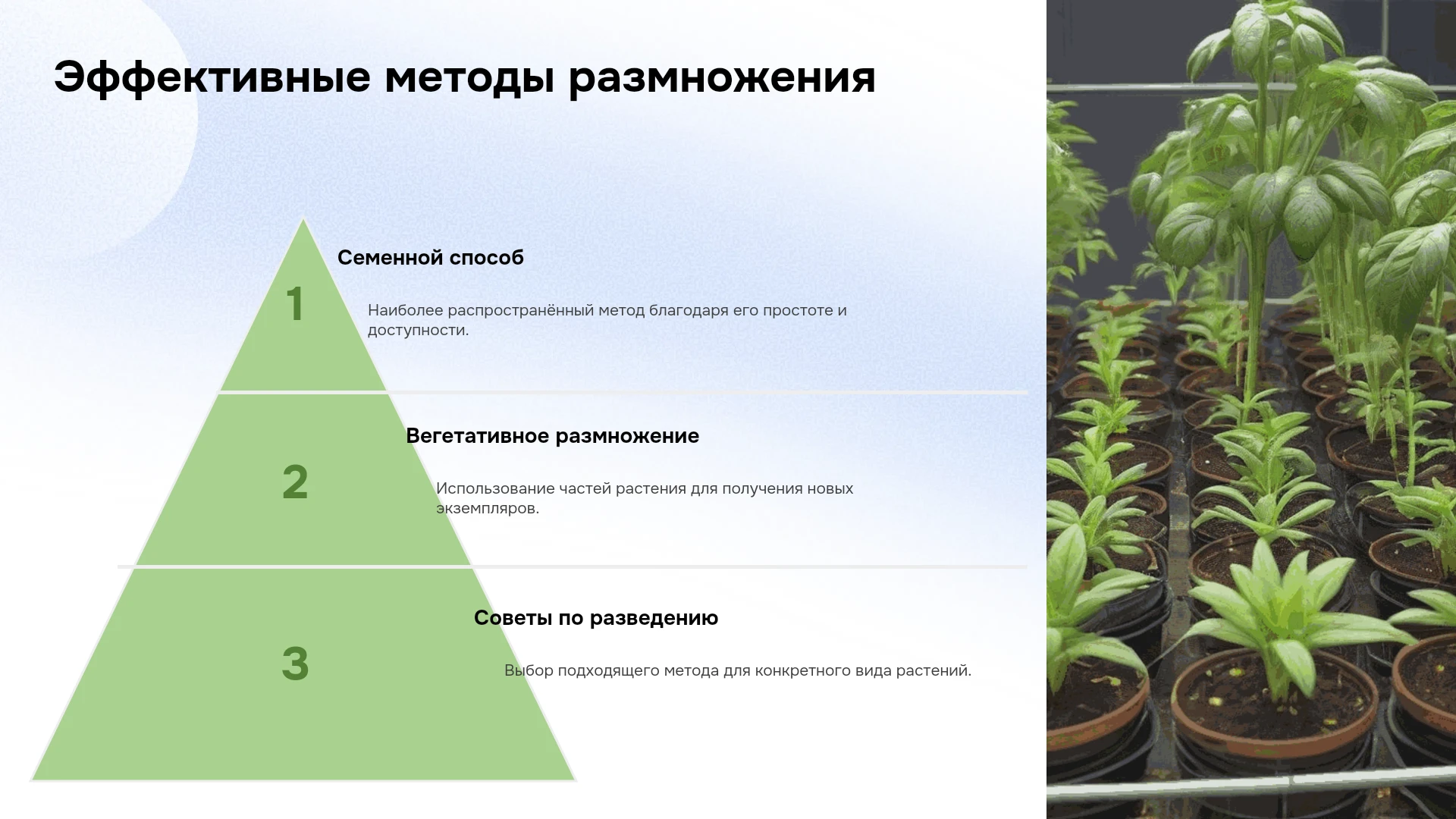 Эффективные методы размножения

1

Семенной способ

Наиболее распространённый метод благодаря его простоте и доступности.

2

Вегетативное размножение

Использование частей растения для получения новых экземпляров.

3

Советы по разведению

Выбор подходящего метода для конкретного вида растений.